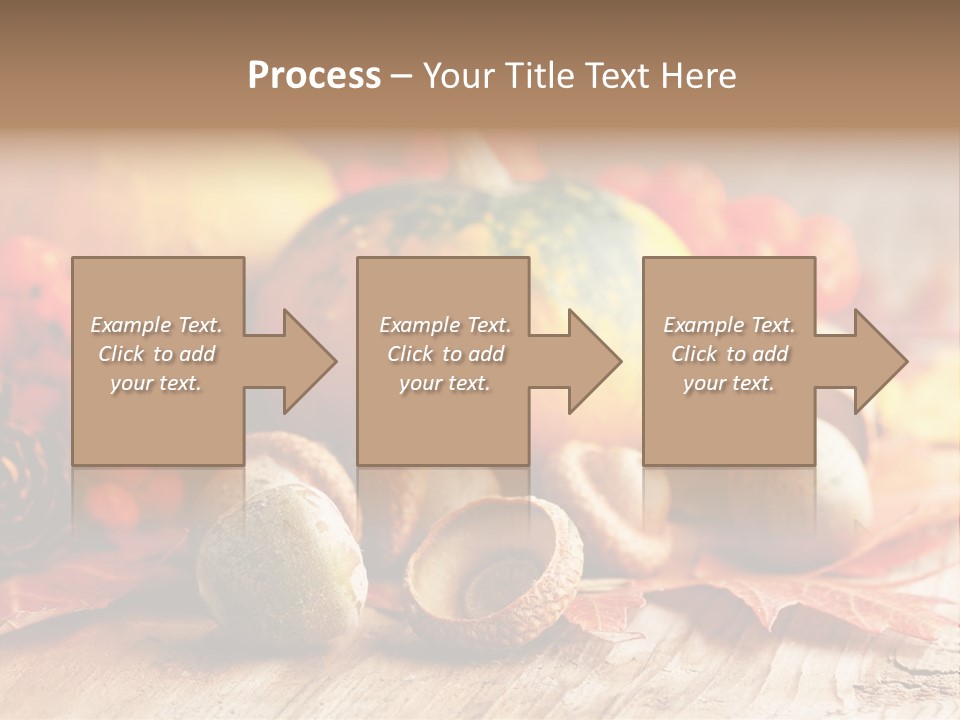 Process – Your Title Text Here

Example Text. Click to add your text.

Example Text. Click to add your text.

Example Text. Click to add your text.